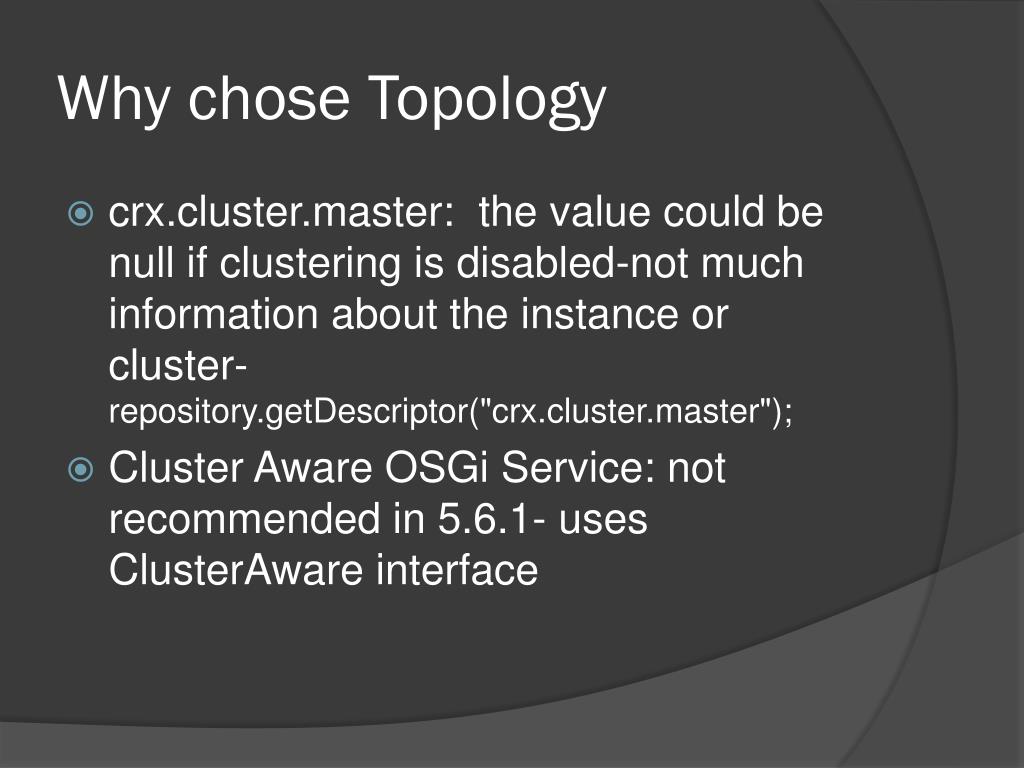 Why chose Topology

crx.cluster.master: the value could be null if clustering is disabled-not much information about the instance or cluster-
repository.getDescriptor("crx.cluster.master");

Cluster Aware OSGi Service: not recommended in 5.6.1- uses ClusterAware interface